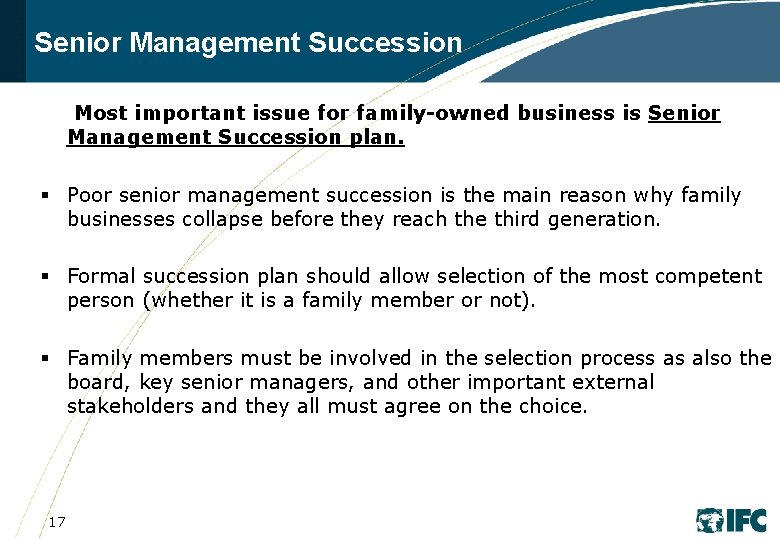 Senior Management Succession

Most important issue for family-owned business is Senior Management Succession plan.

▪ Poor senior management succession is the main reason why family businesses collapse before they reach the third generation.

▪ Formal succession plan should allow selection of the most competent person (whether it is a family member or not).

▪ Family members must be involved in the selection process as also the board, key senior managers, and other important external stakeholders and they all must agree on the choice.

17

IFC